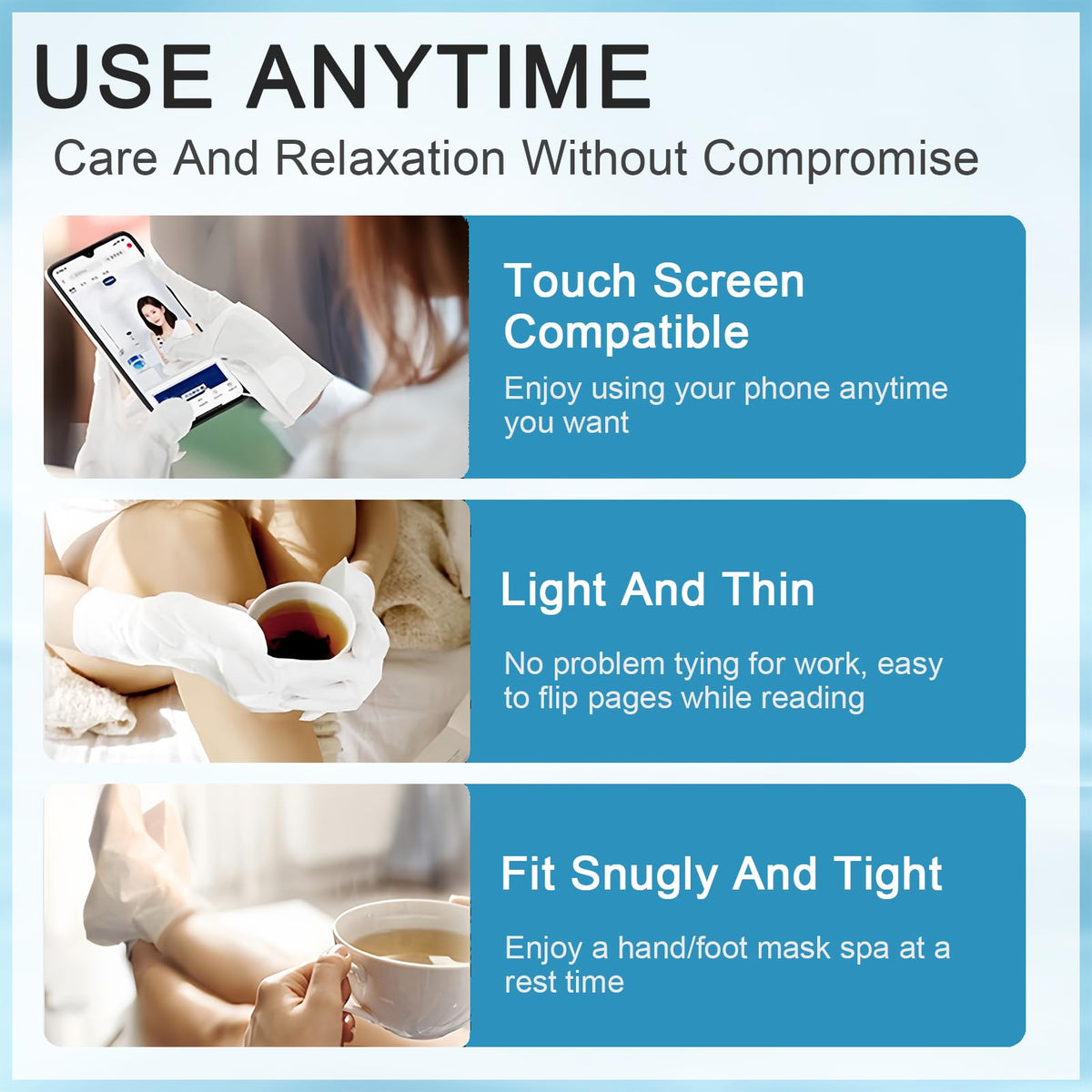 USE ANYTIME

Care And Relaxation Without Compromise

Touch Screen Compatible

Enjoy using your phone anytime you want

Light And Thin

No problem tying for work, easy to flip pages while reading

Fit Snugly And Tight

Enjoy a hand/foot mask spa at a rest time